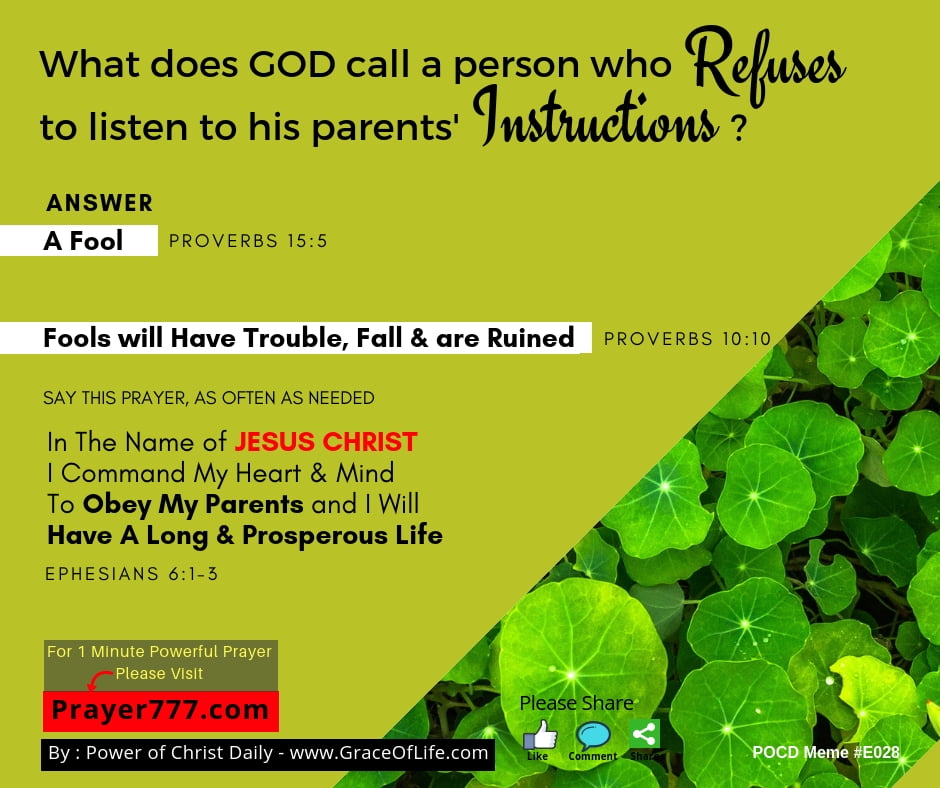 What does GOD call a person who Refuses to listen to his parents' Instructions ?

ANSWER

A Fool PROVERBS 15:5

Fools will Have Trouble, Fall & are Ruined PROVERBS 10:10

SAY THIS PRAYER, AS OFTEN AS NEEDED

In The Name of JESUS CHRIST
I Command My Heart & Mind
To Obey My Parents and I Will
Have A Long & Prosperous Life

EPHESIANS 6:1-3

For 1 Minute Powerful Prayer
Please Visit
Prayer777.com

By : Power of Christ Daily - www.GraceOfLife.com

Please Share
Like Comment Share

POCD Meme #E028